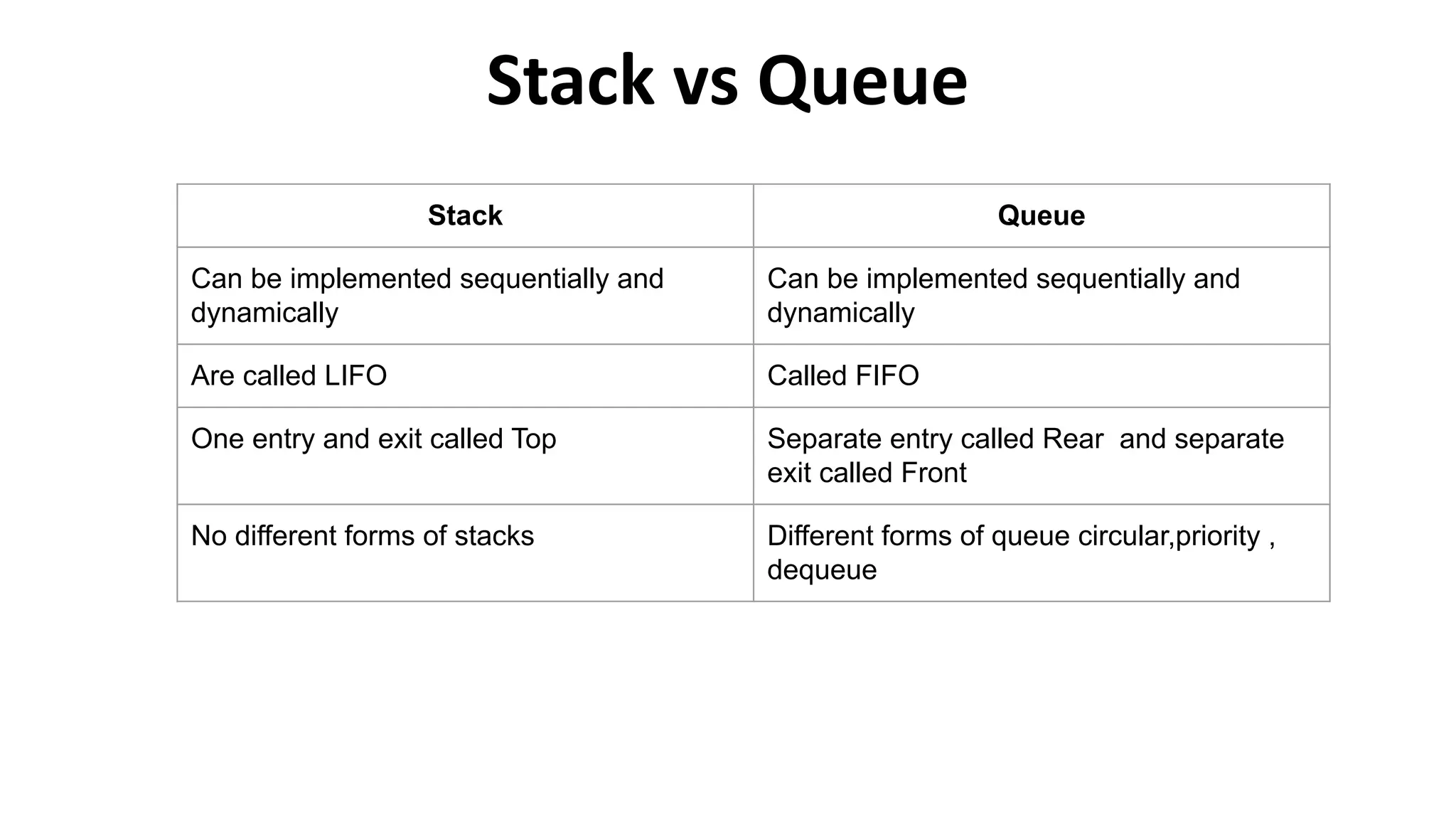 Stack vs Queue

| Stack | Queue |
|---|---|
| Can be implemented sequentially and dynamically | Can be implemented sequentially and dynamically |
| Are called LIFO | Called FIFO |
| One entry and exit called Top | Separate entry called Rear  and separate exit called Front |
| No different forms of stacks | Different forms of queue circular,priority , dequeue |